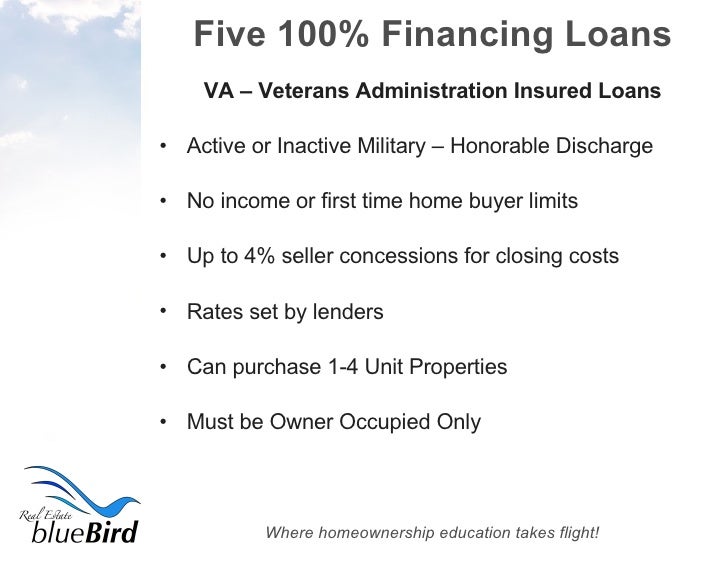 Five 100% Financing Loans

VA – Veterans Administration Insured Loans

• Active or Inactive Military – Honorable Discharge

• No income or first time home buyer limits

• Up to 4% seller concessions for closing costs

• Rates set by lenders

• Can purchase 1-4 Unit Properties

• Must be Owner Occupied Only

Real Estate blueBird

Where homeownership education takes flight!